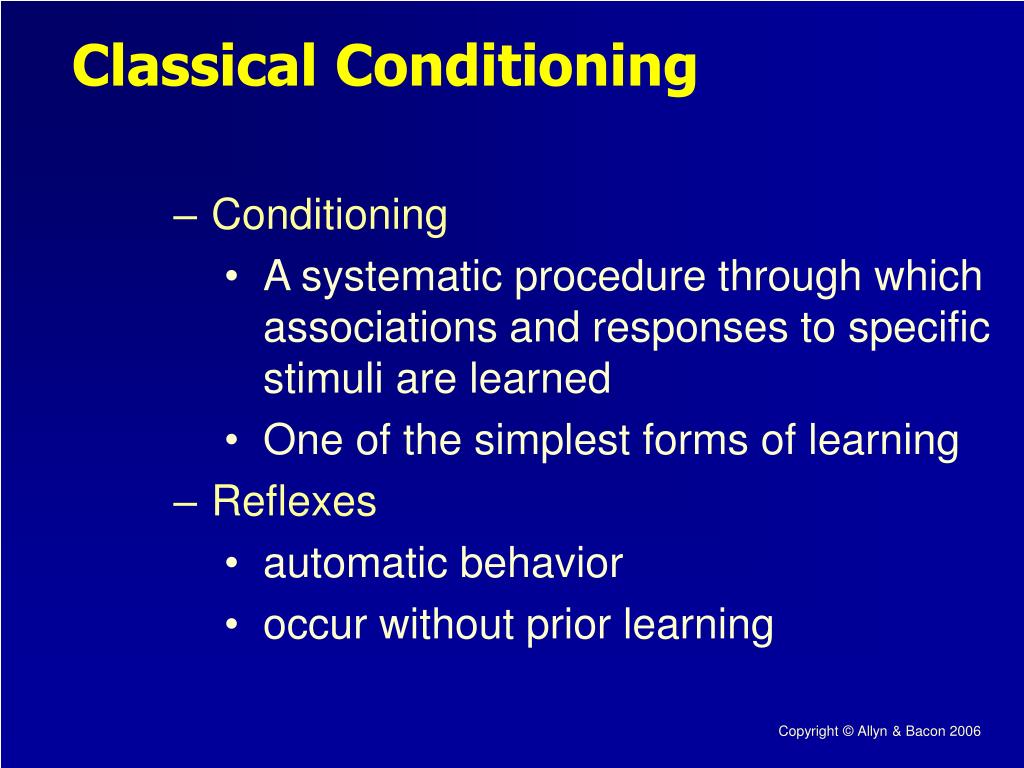 Classical Conditioning

– Conditioning
• A systematic procedure through which associations and responses to specific stimuli are learned
• One of the simplest forms of learning
– Reflexes
• automatic behavior
• occur without prior learning

Copyright © Allyn & Bacon 2006